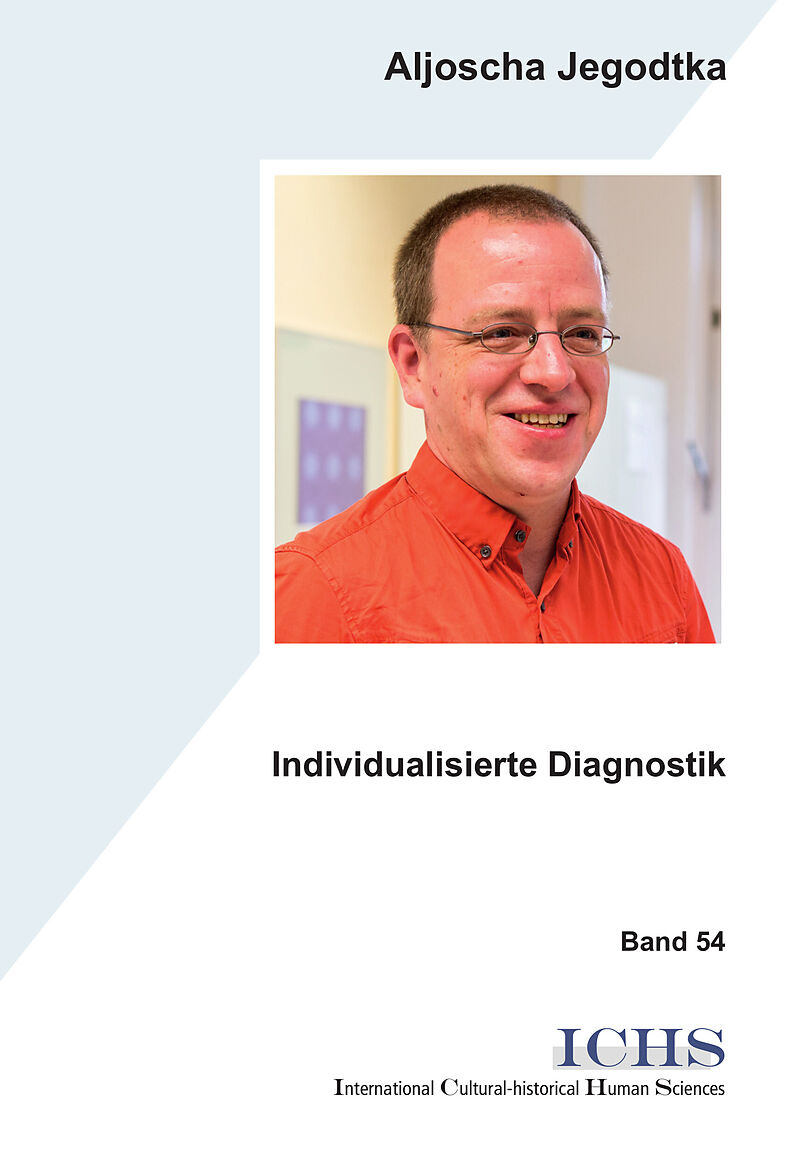 Aljoscha Jegodtka

Individualisierte Diagnostik

Band 54

ICHS
International Cultural-historical Human Sciences